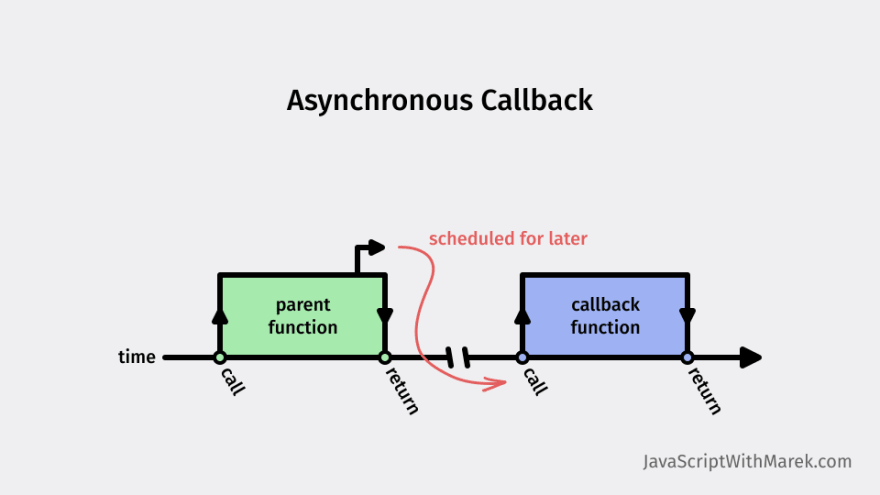 Asynchronous Callback

scheduled for later

parent function

callback function

time

call

return

call

return

JavaScriptWithMarek.com